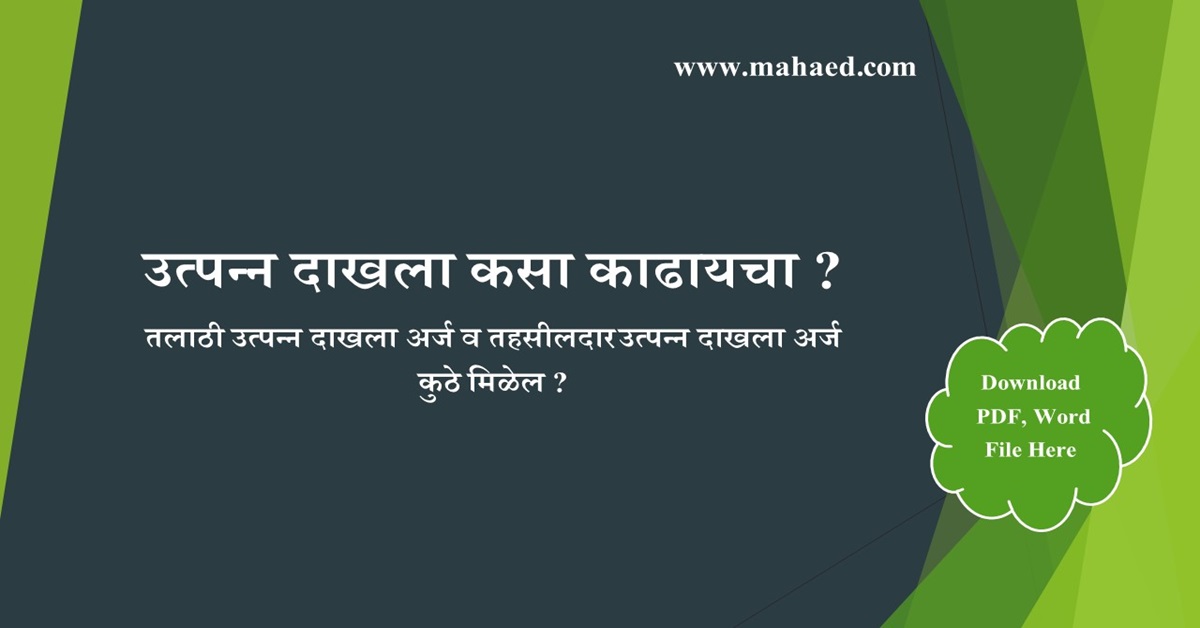 www.mahaed.com

उत्पन्न दाखला कसा काढायचा ?

तलाठी उत्पन्न दाखला अर्ज व तहसीलदार उत्पन्न दाखला अर्ज कुठे मिळेल ?

Download PDF, Word File Here